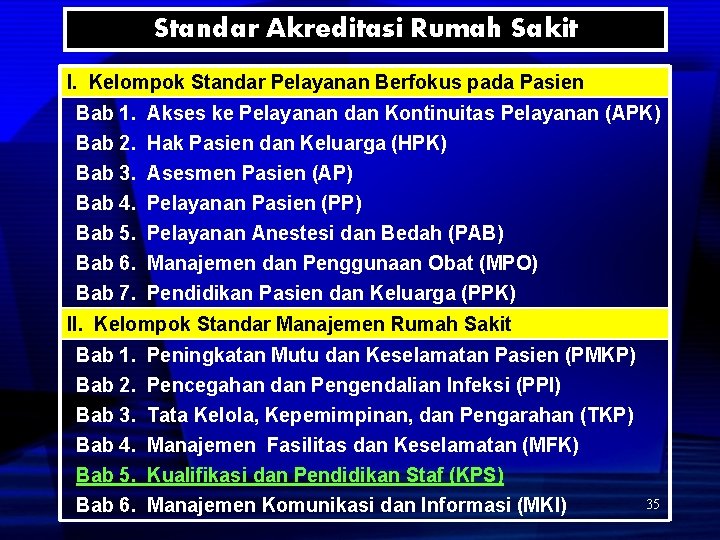 Standar Akreditasi Rumah Sakit

I. Kelompok Standar Pelayanan Berfokus pada Pasien

Bab 1. Akses ke Pelayanan dan Kontinuitas Pelayanan (APK)
Bab 2. Hak Pasien dan Keluarga (HPK)
Bab 3. Asesmen Pasien (AP)
Bab 4. Pelayanan Pasien (PP)
Bab 5. Pelayanan Anestesi dan Bedah (PAB)
Bab 6. Manajemen dan Penggunaan Obat (MPO)
Bab 7. Pendidikan Pasien dan Keluarga (PPK)

II. Kelompok Standar Manajemen Rumah Sakit

Bab 1. Peningkatan Mutu dan Keselamatan Pasien (PMKP)
Bab 2. Pencegahan dan Pengendalian Infeksi (PPI)
Bab 3. Tata Kelola, Kepemimpinan, dan Pengarahan (TKP)
Bab 4. Manajemen Fasilitas dan Keselamatan (MFK)
Bab 5. Kualifikasi dan Pendidikan Staf (KPS)
Bab 6. Manajemen Komunikasi dan Informasi (MKI)

35